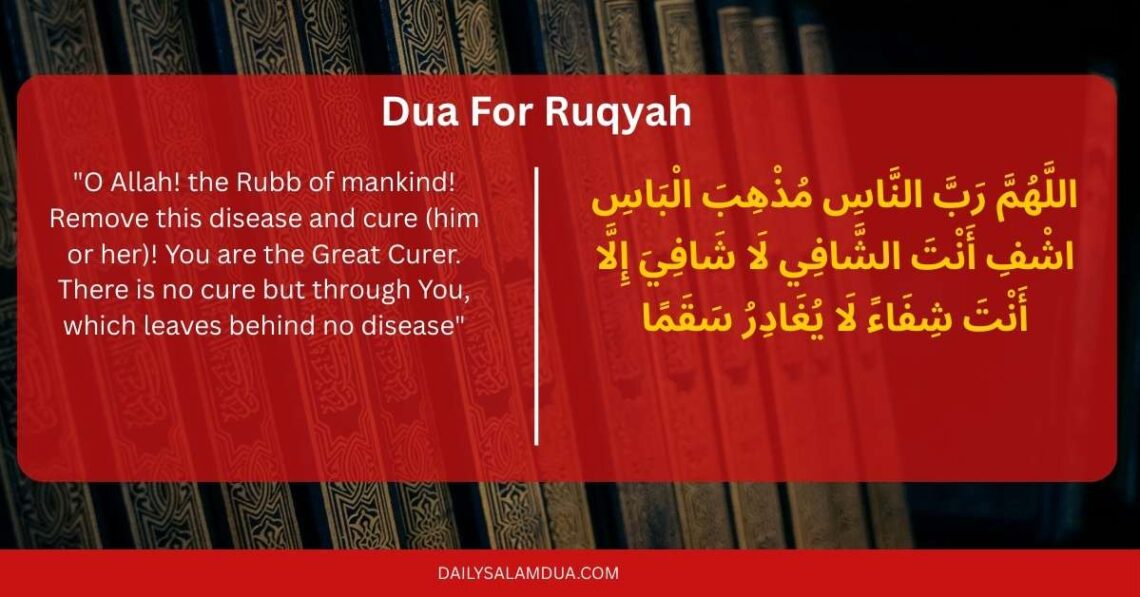 Dua For Ruqyah

"O Allah! the Rubb of mankind! Remove this disease and cure (him or her)! You are the Great Curer. There is no cure but through You, which leaves behind no disease"

اللَّهُمَّ رَبَّ النَّاسِ مُذْهِبَ الْبَاسِ اشْفِ أَنْتَ الشَّافِي لَا شَافِيَ إِلَّا أَنْتَ شِفَاءً لَا يُغَادِرُ سَقَمًا

DAILYSALAMDUA.COM